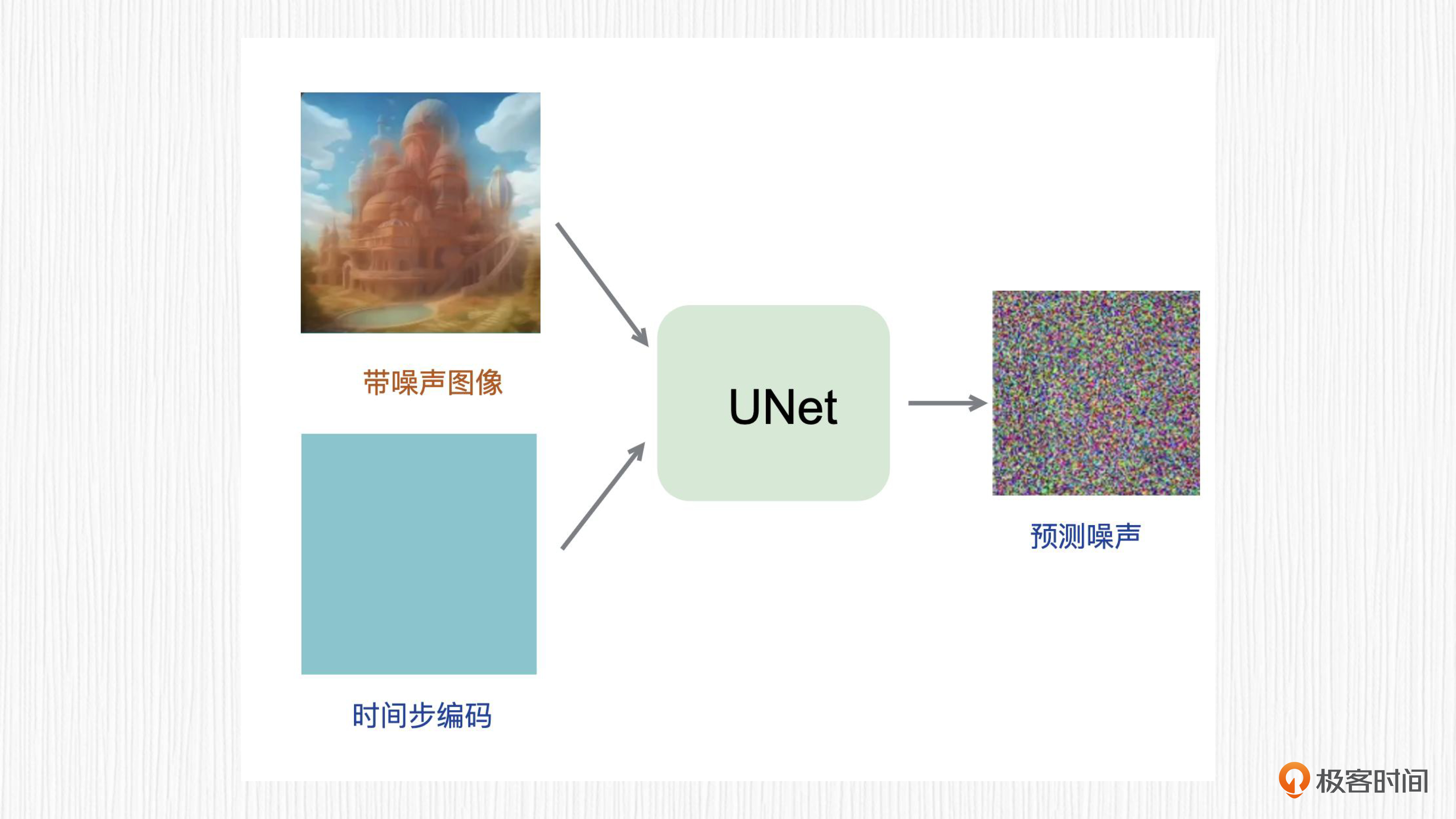 带噪声图像

时间步编码

UNet

预测噪声

极客时间